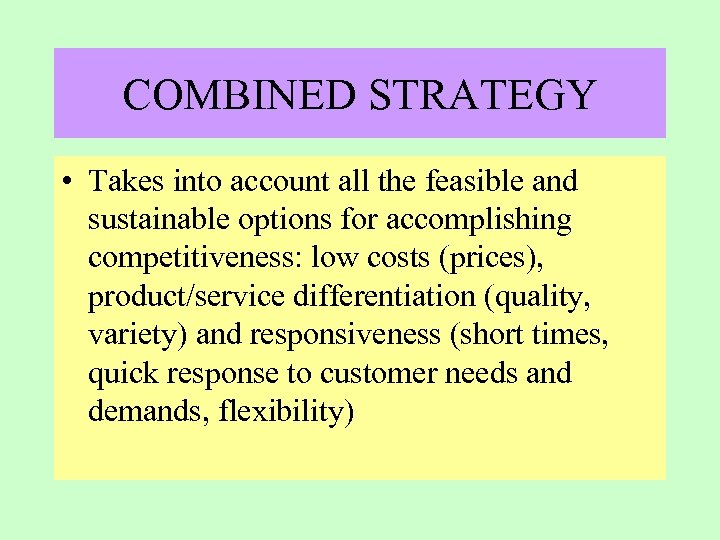 COMBINED STRATEGY

• Takes into account all the feasible and sustainable options for accomplishing competitiveness: low costs (prices), product/service differentiation (quality, variety) and responsiveness (short times, quick response to customer needs and demands, flexibility)